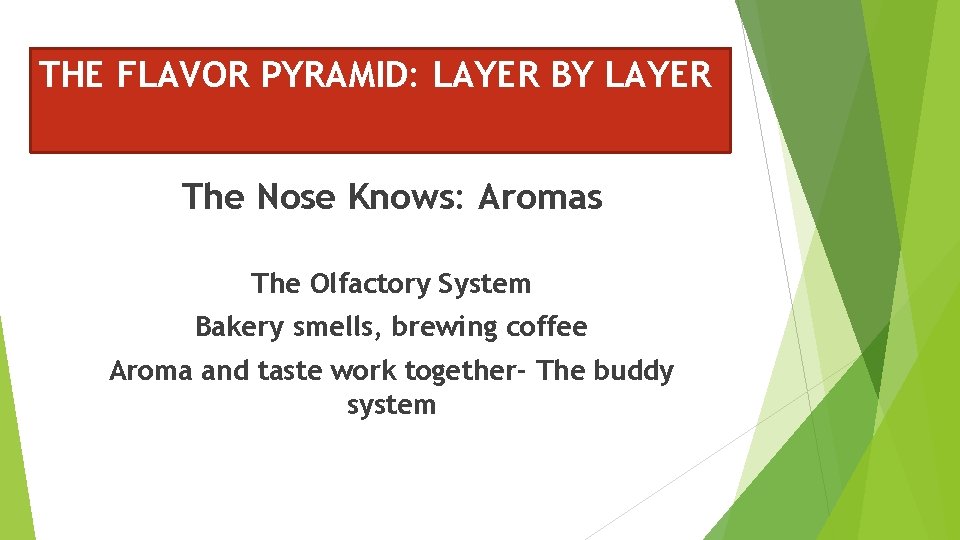 THE FLAVOR PYRAMID: LAYER BY LAYER

The Nose Knows: Aromas

The Olfactory System

Bakery smells, brewing coffee

Aroma and taste work together- The buddy system